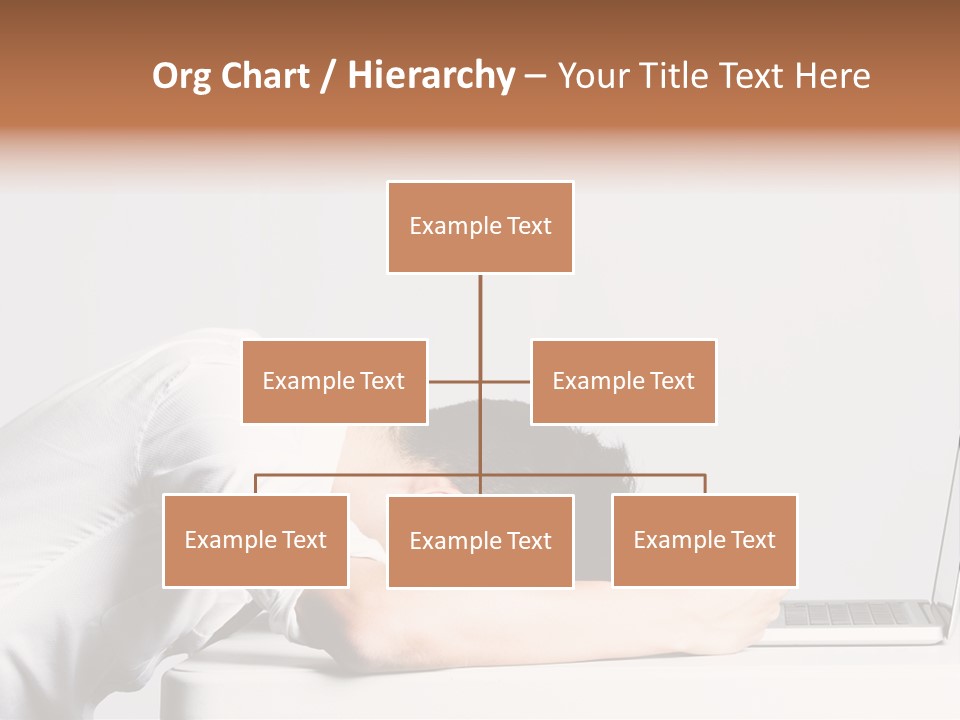 Org Chart / Hierarchy – Your Title Text Here

Example Text

Example Text

Example Text

Example Text

Example Text

Example Text